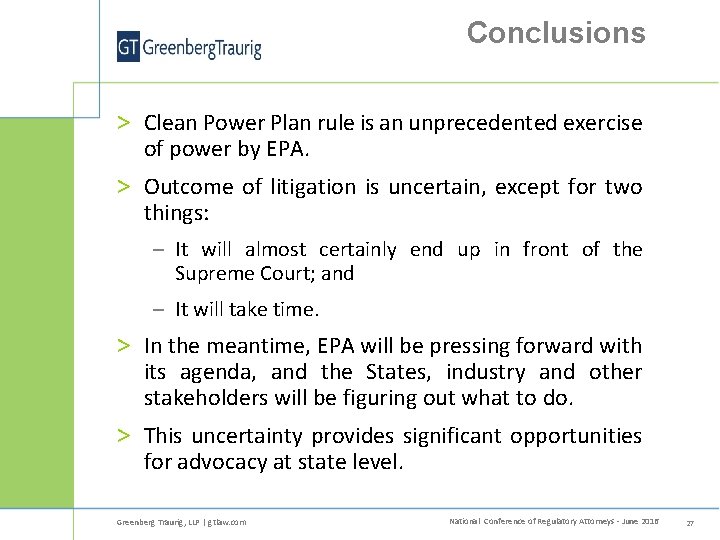 GT GreenbergTraurig

Conclusions

> Clean Power Plan rule is an unprecedented exercise of power by EPA.

> Outcome of litigation is uncertain, except for two things:

– It will almost certainly end up in front of the Supreme Court; and

– It will take time.

> In the meantime, EPA will be pressing forward with its agenda, and the States, industry and other stakeholders will be figuring out what to do.

> This uncertainty provides significant opportunities for advocacy at state level.

Greenberg Traurig, LLP | gtlaw.com

National Conference of Regulatory Attorneys - June 2016

27